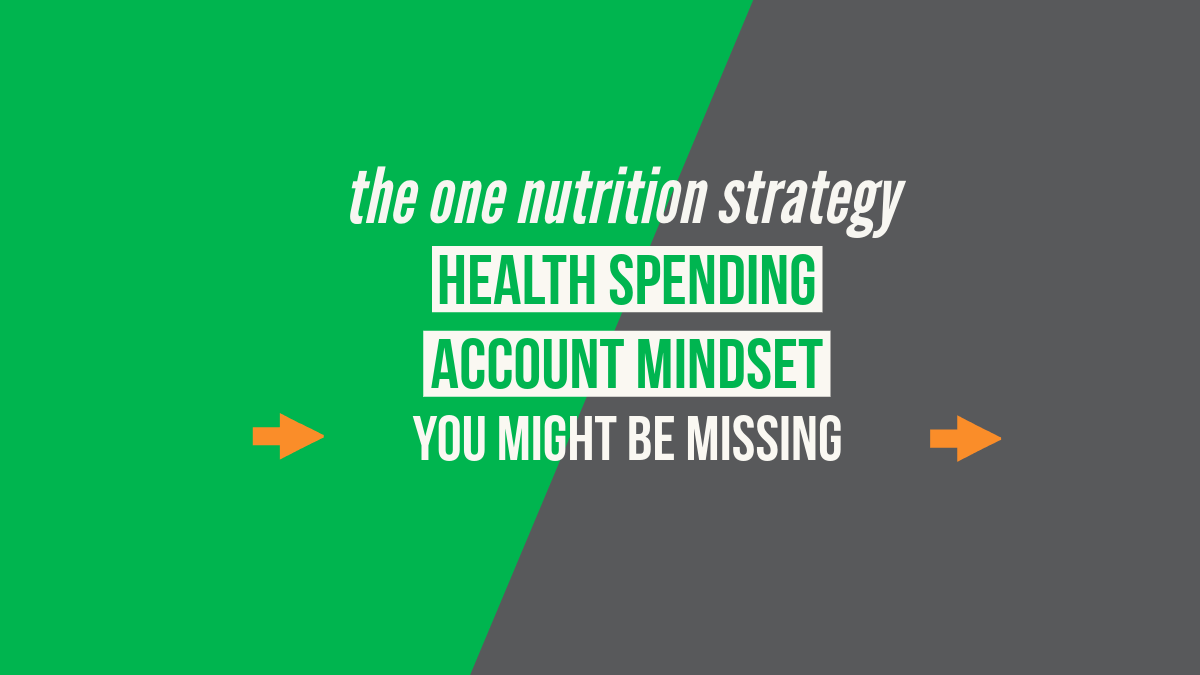 the one nutrition strategy

HEALTH SPENDING

ACCOUNT MINDSET

YOU MIGHT BE MISSING